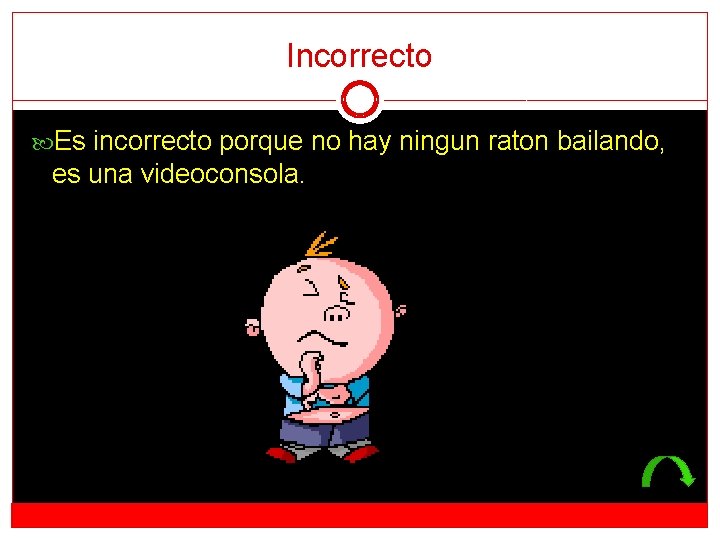 Incorrecto

Es incorrecto porque no hay ningun raton bailando, es una videoconsola.